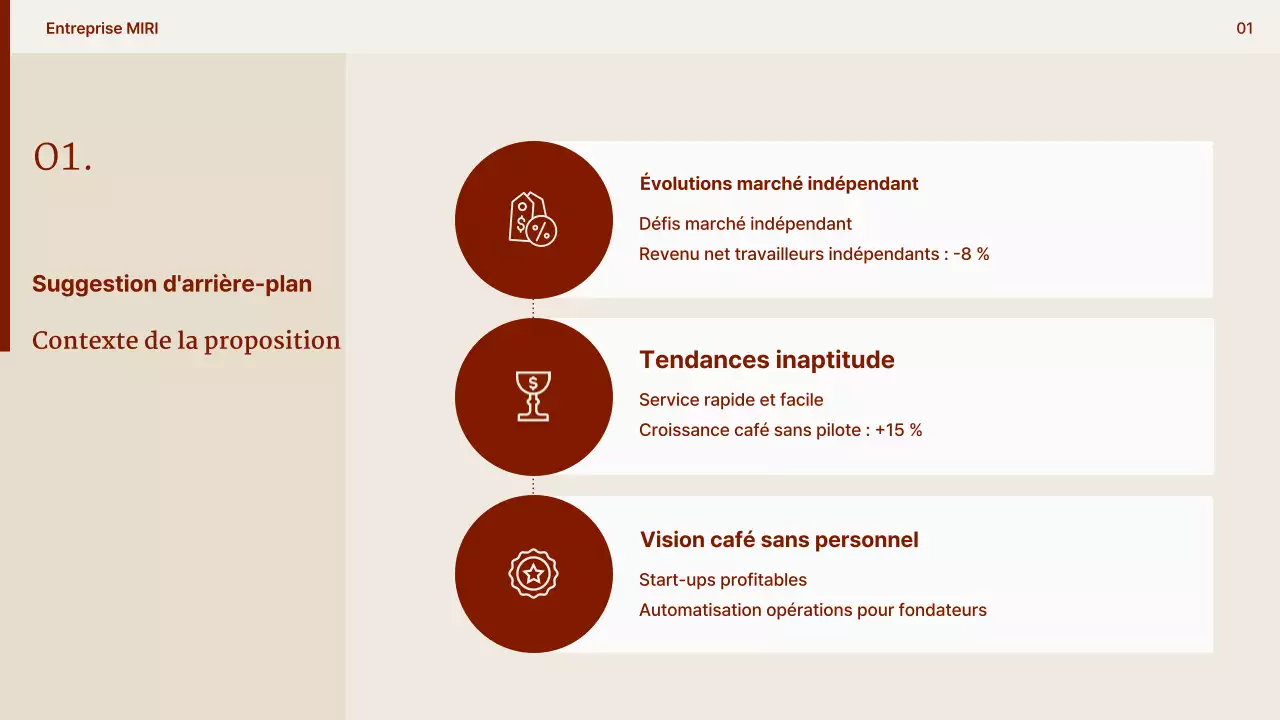 Entreprise MIRI

01

01.

Suggestion d'arrière-plan

Contexte de la proposition

Évolutions marché indépendant

Défis marché indépendant

Revenu net travailleurs indépendants : -8 %

Tendances inaptitude

Service rapide et facile

Croissance café sans pilote : +15 %

Vision café sans personnel

Start-ups profitables

Automatisation opérations pour fondateurs